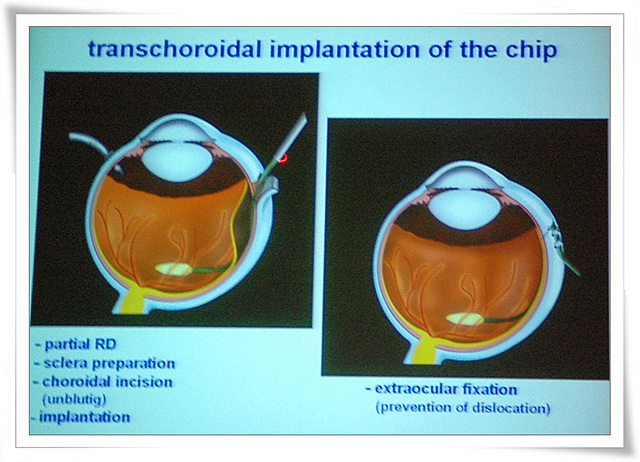 transchoroidal implantation of the chip

- partial RD
- sclera preparation
- choroidal incision
(unblutig)
- implantation

- extraocular fixation
(prevention of dislocation)